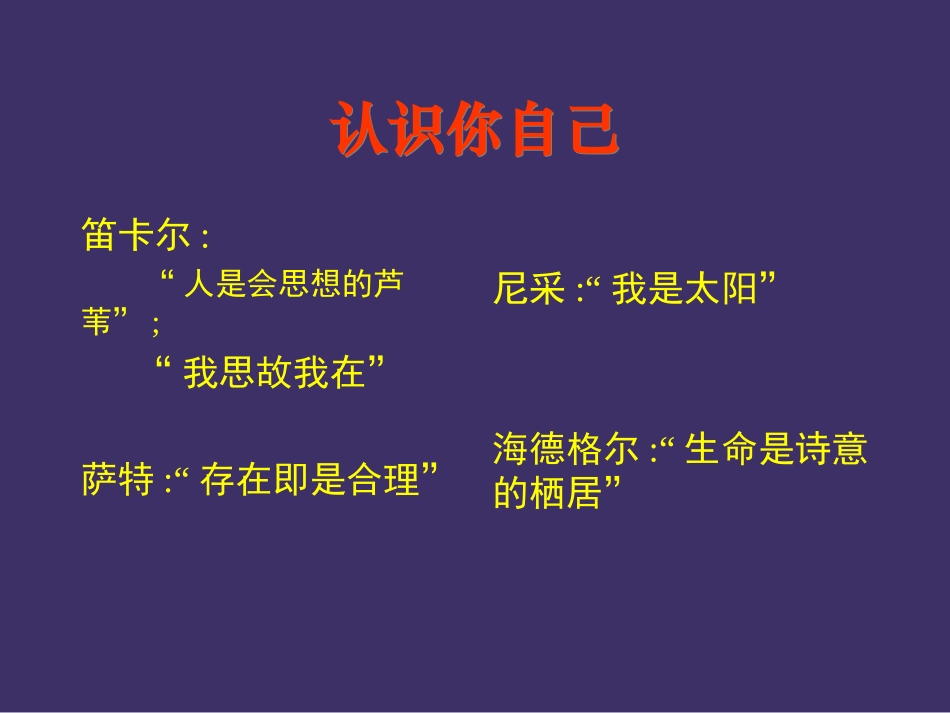 认识你自己

笛卡尔 :

“ 人是会思想的芦苇” ;

“ 我思故我在”

萨特 :“ 存在即是合理”

尼采 :“ 我是太阳”

海德格尔 :“ 生命是诗意的栖居”